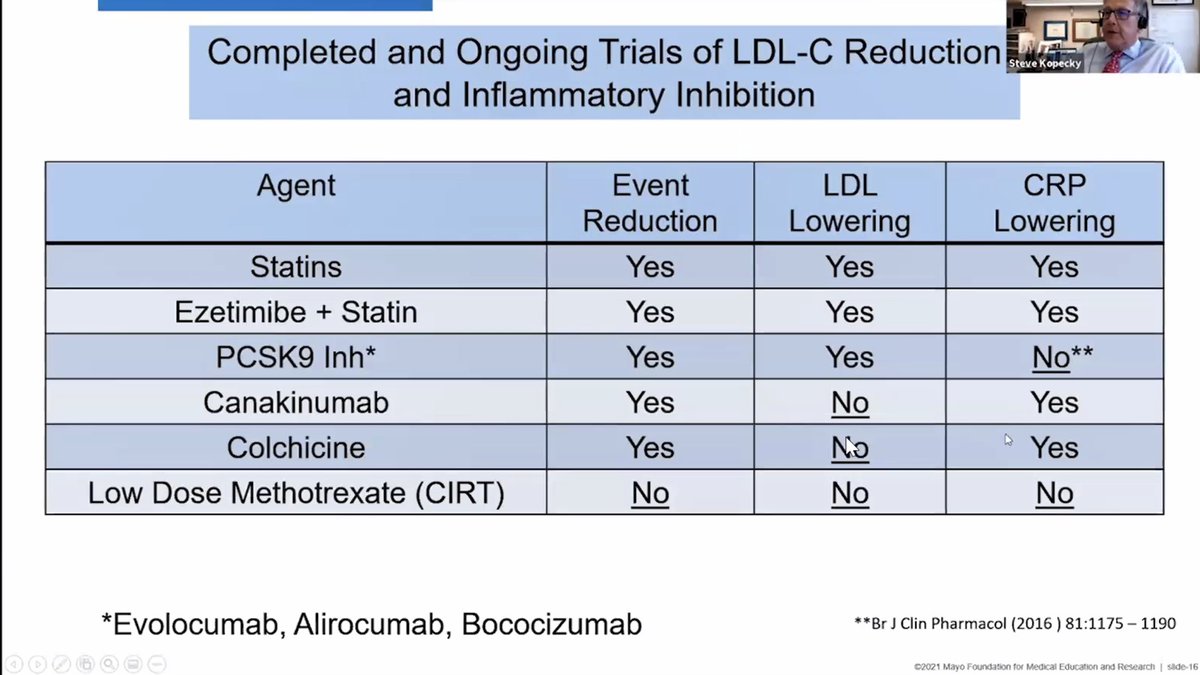 Completed and Ongoing Trials of LDL-C Reduction and Inflammatory Inhibition

Steve Kopecky

| Agent | Event Reduction | LDL Lowering | CRP Lowering |
|---|---|---|---|
| Statins | Yes | Yes | Yes |
| Ezetimibe + Statin | Yes | Yes | Yes |
| PCSK9 Inh* | Yes | Yes | No** |
| Canakinumab | Yes | No | Yes |
| Colchicine | Yes | No | Yes |
| Low Dose Methotrexate (CIRT) | No | No | No |

*Evolocumab, Alirocumab, Bococizumab

**Br J Clin Pharmacol (2016 ) 81:1175 – 1190

©2021 Mayo Foundation for Medical Education and Research | slide-16